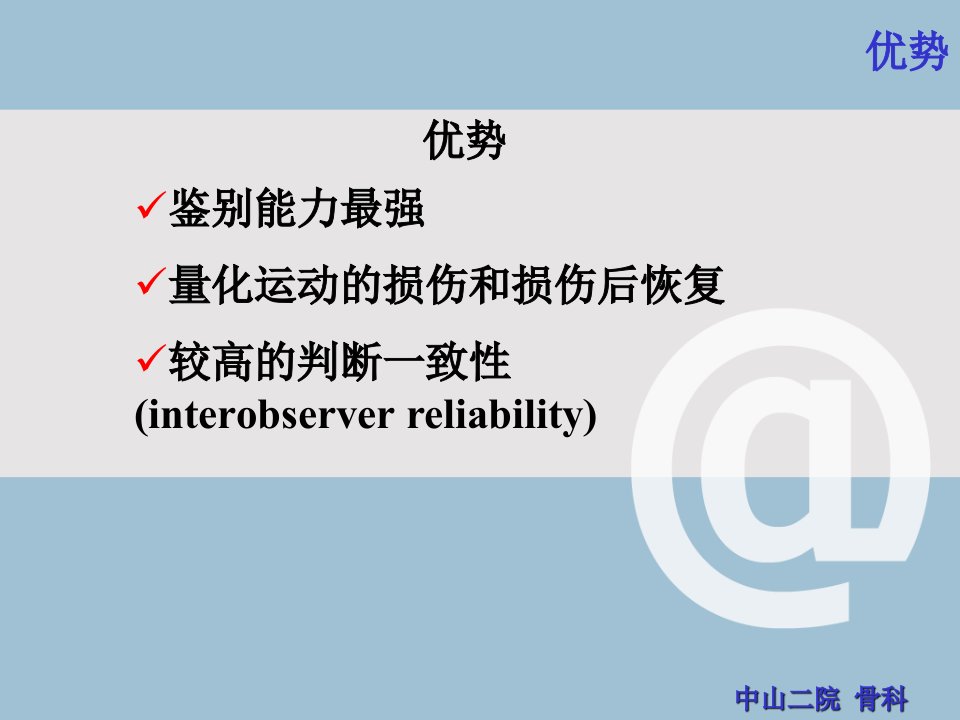 优势

优势

✓鉴别能力最强

✓量化运动的损伤和损伤后恢复

✓较高的判断一致性
(interobserver reliability)

@

中山二院 骨科